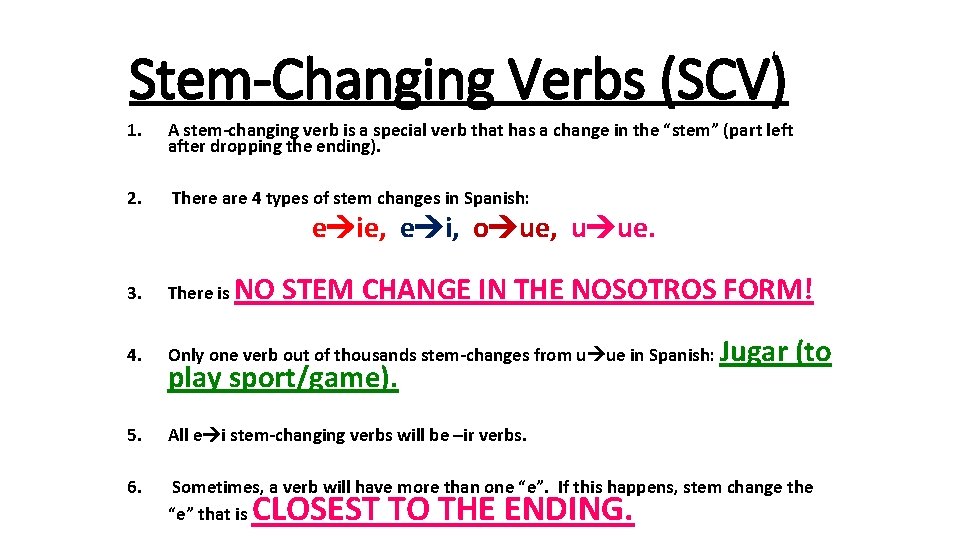 Stem-Changing Verbs (SCV)

1. A stem-changing verb is a special verb that has a change in the "stem" (part left after dropping the ending).

2. There are 4 types of stem changes in Spanish:

e→ie, e→i, o→ue, u→ue.

3. There is NO STEM CHANGE IN THE NOSOTROS FORM!

4. Only one verb out of thousands stem-changes from u→ue in Spanish: Jugar (to play sport/game).

5. All e→i stem-changing verbs will be –ir verbs.

6. Sometimes, a verb will have more than one "e". If this happens, stem change the "e" that is CLOSEST TO THE ENDING.